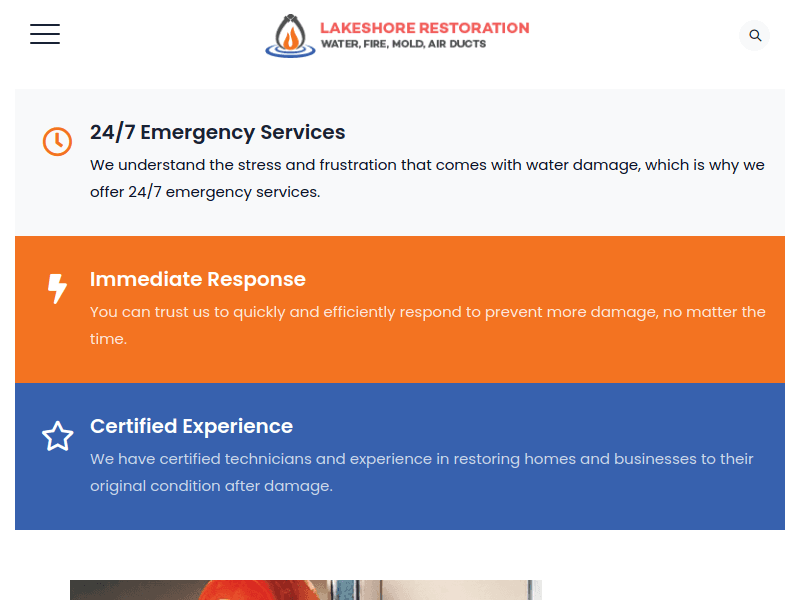 LAKESHORE RESTORATION
WATER, FIRE, MOLD, AIR DUCTS

24/7 Emergency Services
We understand the stress and frustration that comes with water damage, which is why we offer 24/7 emergency services.

Immediate Response
You can trust us to quickly and efficiently respond to prevent more damage, no matter the time.

Certified Experience
We have certified technicians and experience in restoring homes and businesses to their original condition after damage.